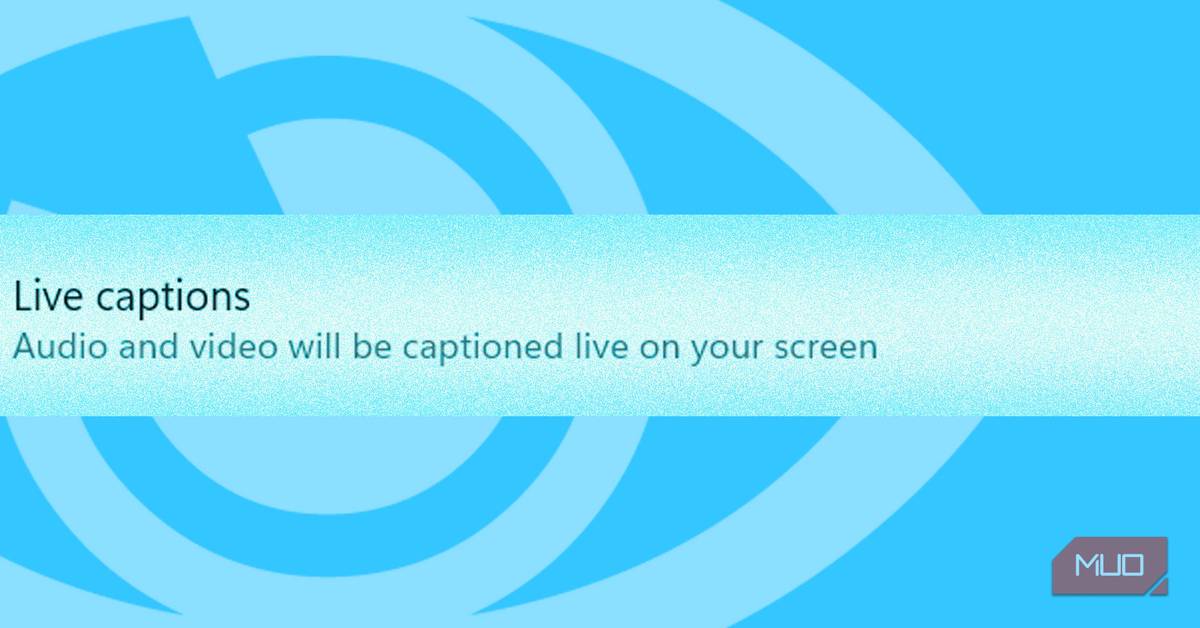 Live captions
Audio and video will be captioned live on your screen

MUO